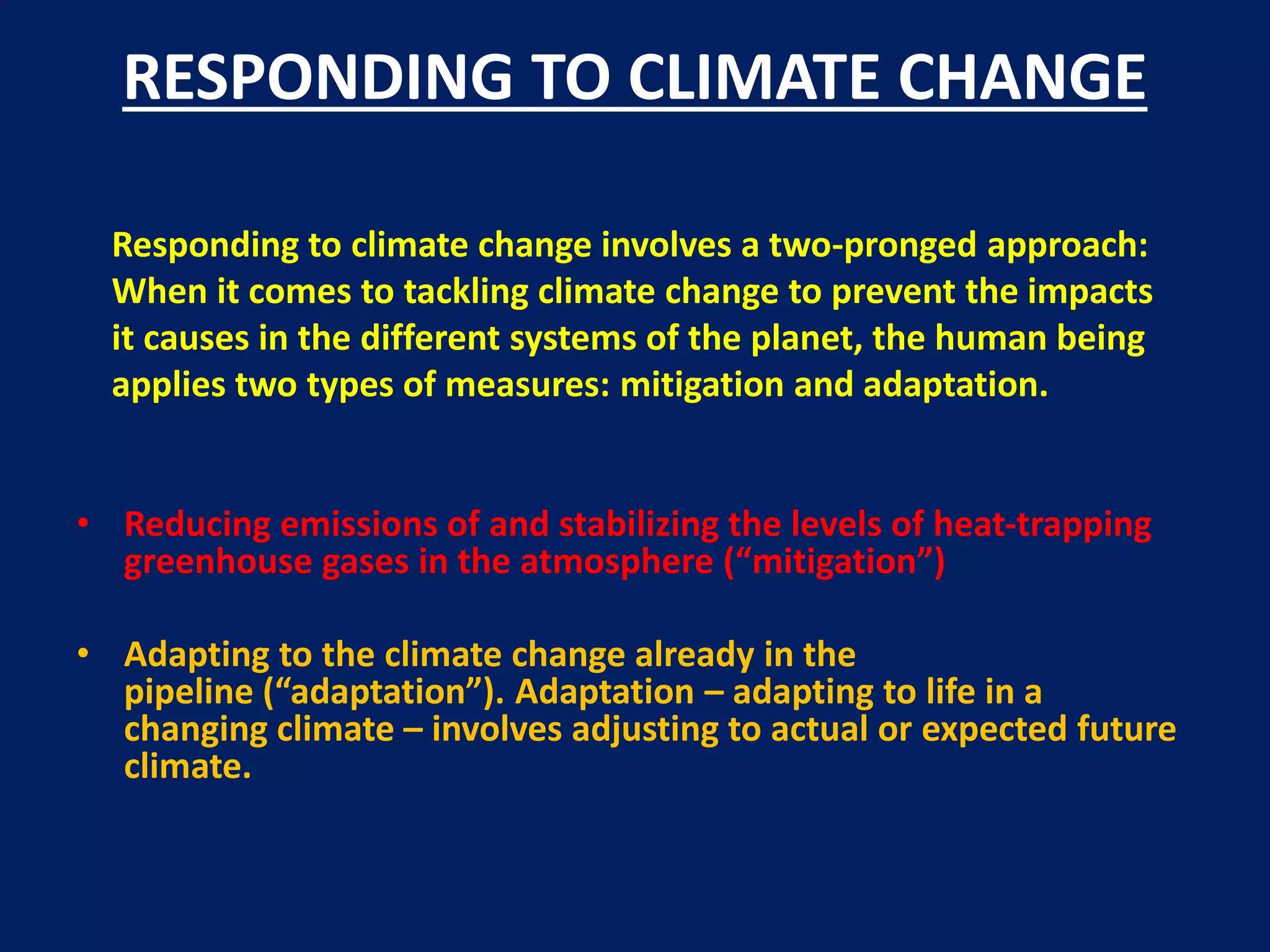 RESPONDING TO CLIMATE CHANGE

Responding to climate change involves a two-pronged approach: When it comes to tackling climate change to prevent the impacts it causes in the different systems of the planet, the human being applies two types of measures: mitigation and adaptation.

• Reducing emissions of and stabilizing the levels of heat-trapping greenhouse gases in the atmosphere (“mitigation”)

• Adapting to the climate change already in the pipeline (“adaptation”). Adaptation – adapting to life in a changing climate – involves adjusting to actual or expected future climate.